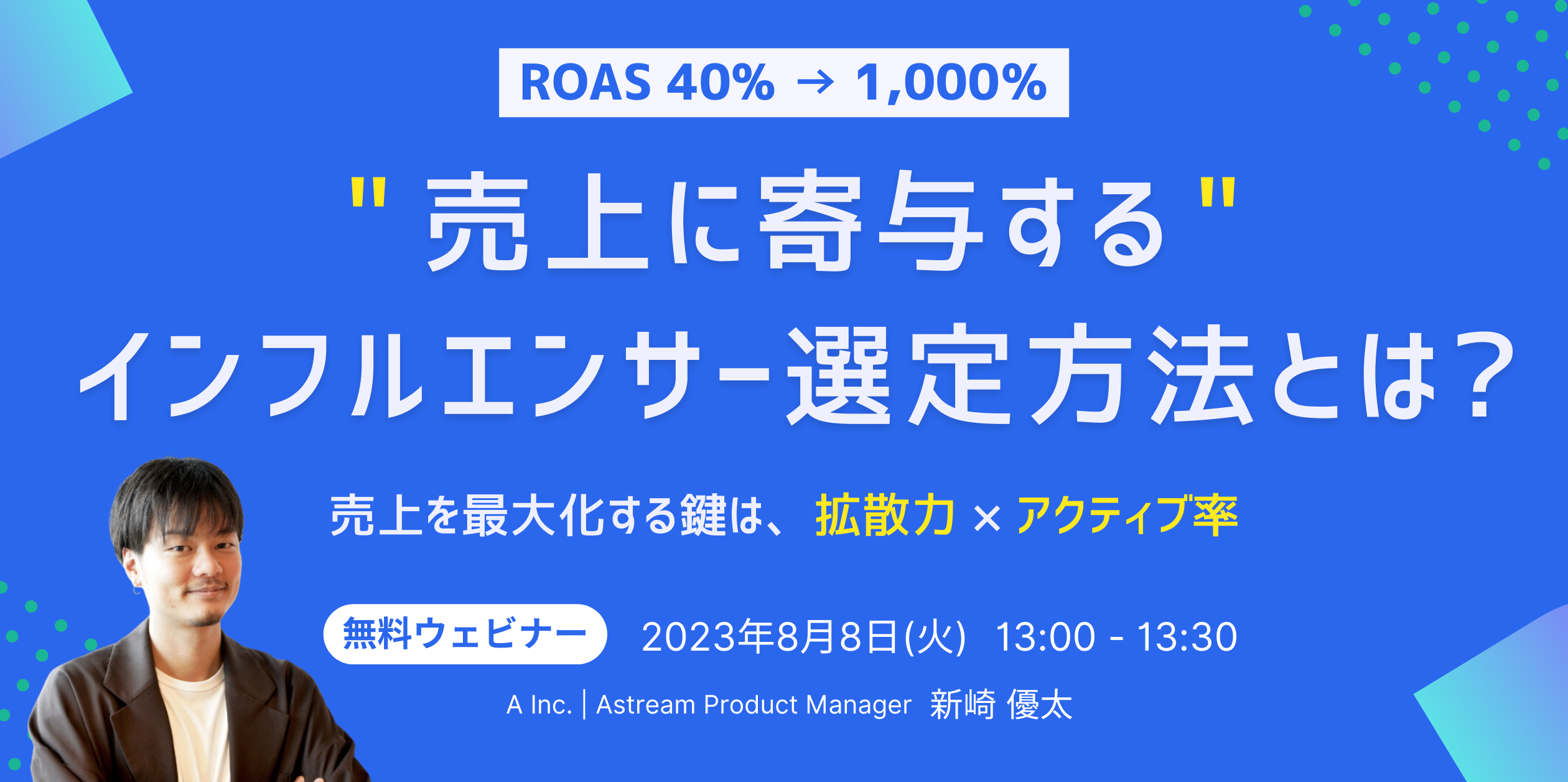 ROAS 40% → 1,000%

" 売上に寄与する "
インフルエンサー選定方法とは？

売上を最大化する鍵は、拡散力 × アクティブ率

無料ウェビナー 2023年8月8日(火) 13:00 - 13:30

A Inc. | Astream Product Manager 新崎 優太